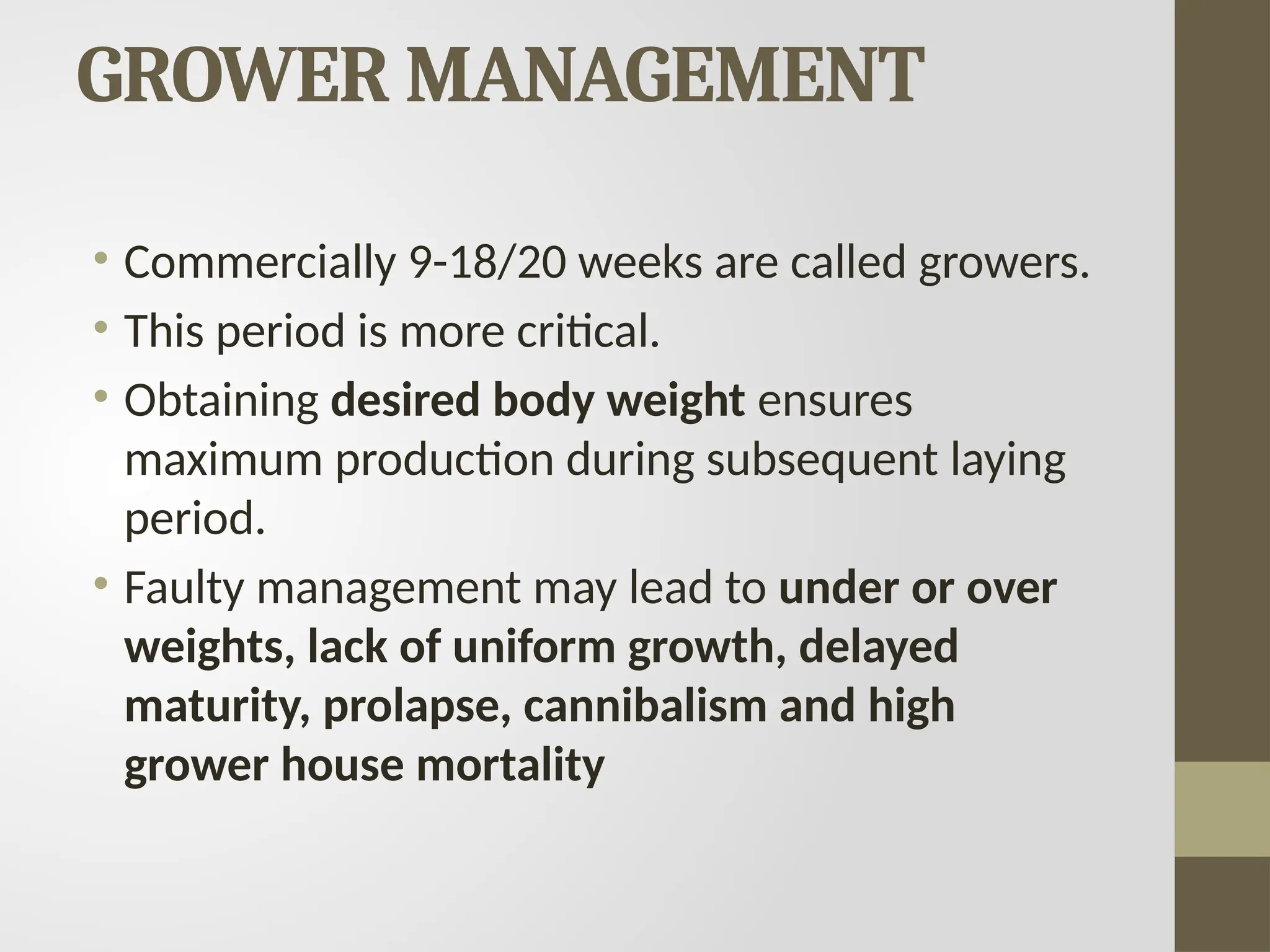 GROWER MANAGEMENT

• Commercially 9-18/20 weeks are called growers.
• This period is more critical.
• Obtaining desired body weight ensures maximum production during subsequent laying period.
• Faulty management may lead to under or over weights, lack of uniform growth, delayed maturity, prolapse, cannibalism and high grower house mortality